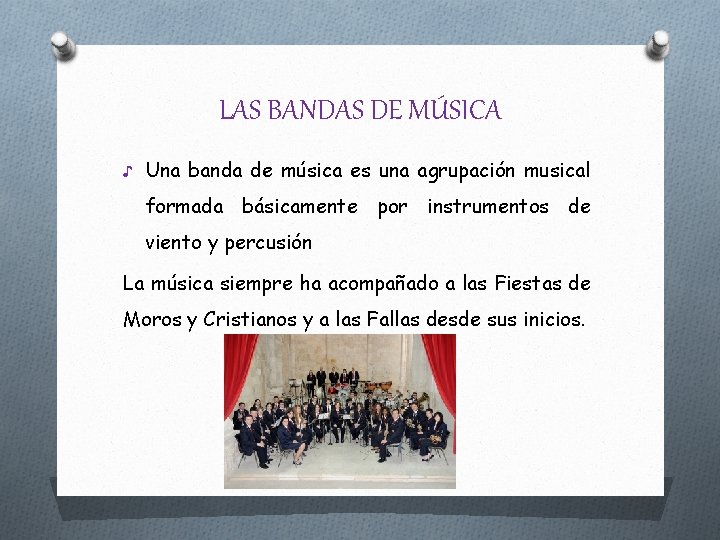 LAS BANDAS DE MÚSICA

♪ Una banda de música es una agrupación musical formada básicamente por instrumentos de viento y percusión

La música siempre ha acompañado a las Fiestas de Moros y Cristianos y a las Fallas desde sus inicios.